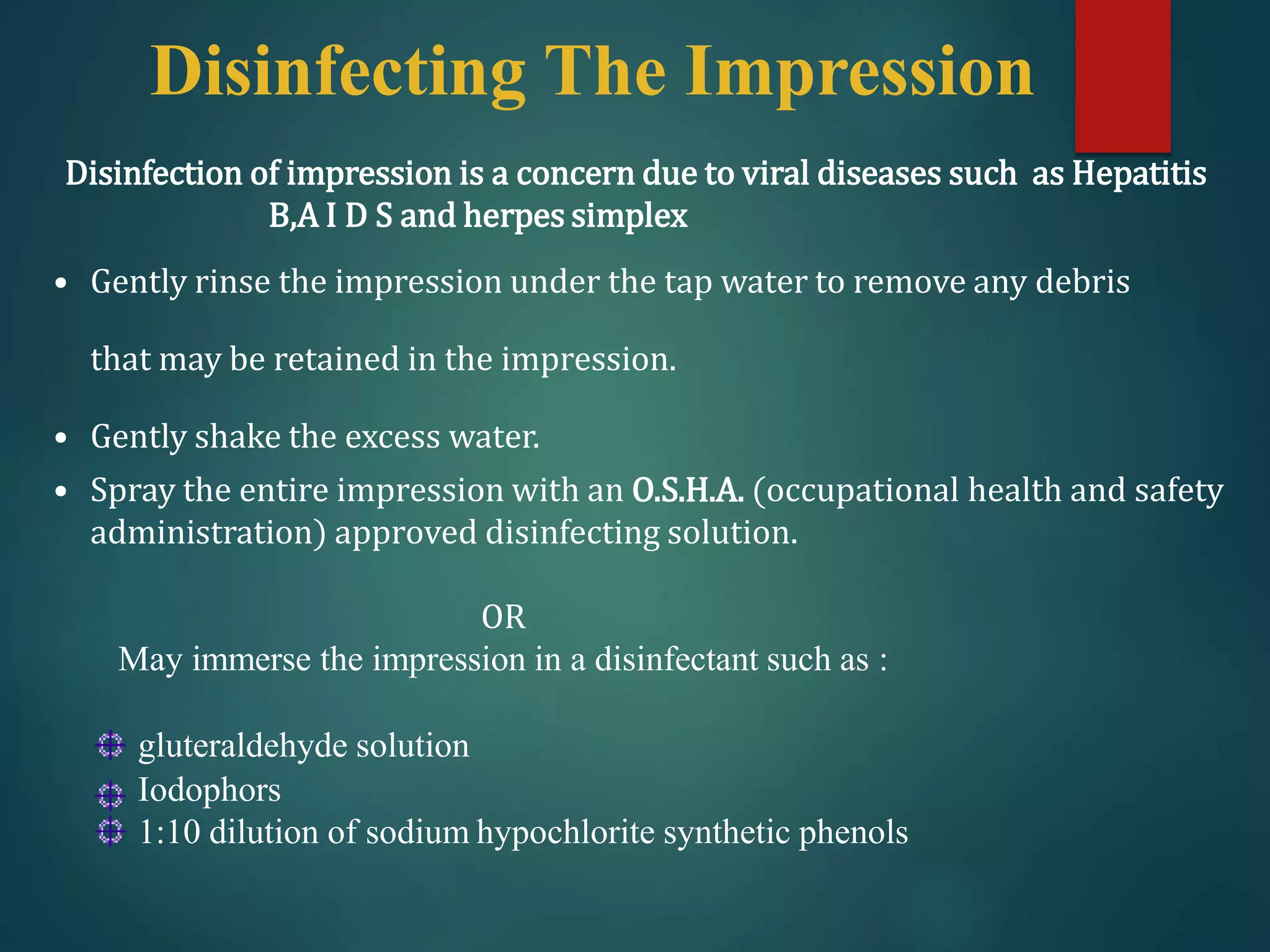 Disinfecting The Impression

Disinfection of impression is a concern due to viral diseases such as Hepatitis B,A I D S and herpes simplex

• Gently rinse the impression under the tap water to remove any debris

that may be retained in the impression.

• Gently shake the excess water.
• Spray the entire impression with an O.S.H.A. (occupational health and safety administration) approved disinfecting solution.

OR
May immerse the impression in a disinfectant such as :

gluteraldehyde solution
Iodophors
1:10 dilution of sodium hypochlorite synthetic phenols